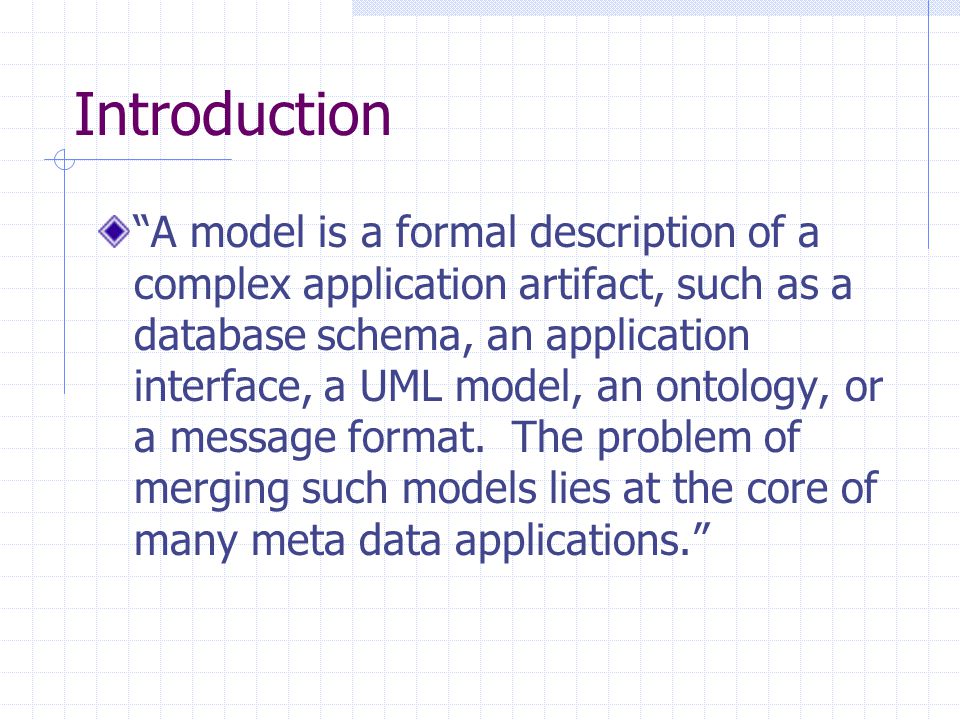 Introduction

“A model is a formal description of a complex application artifact, such as a database schema, an application interface, a UML model, an ontology, or a message format. The problem of merging such models lies at the core of many meta data applications.”